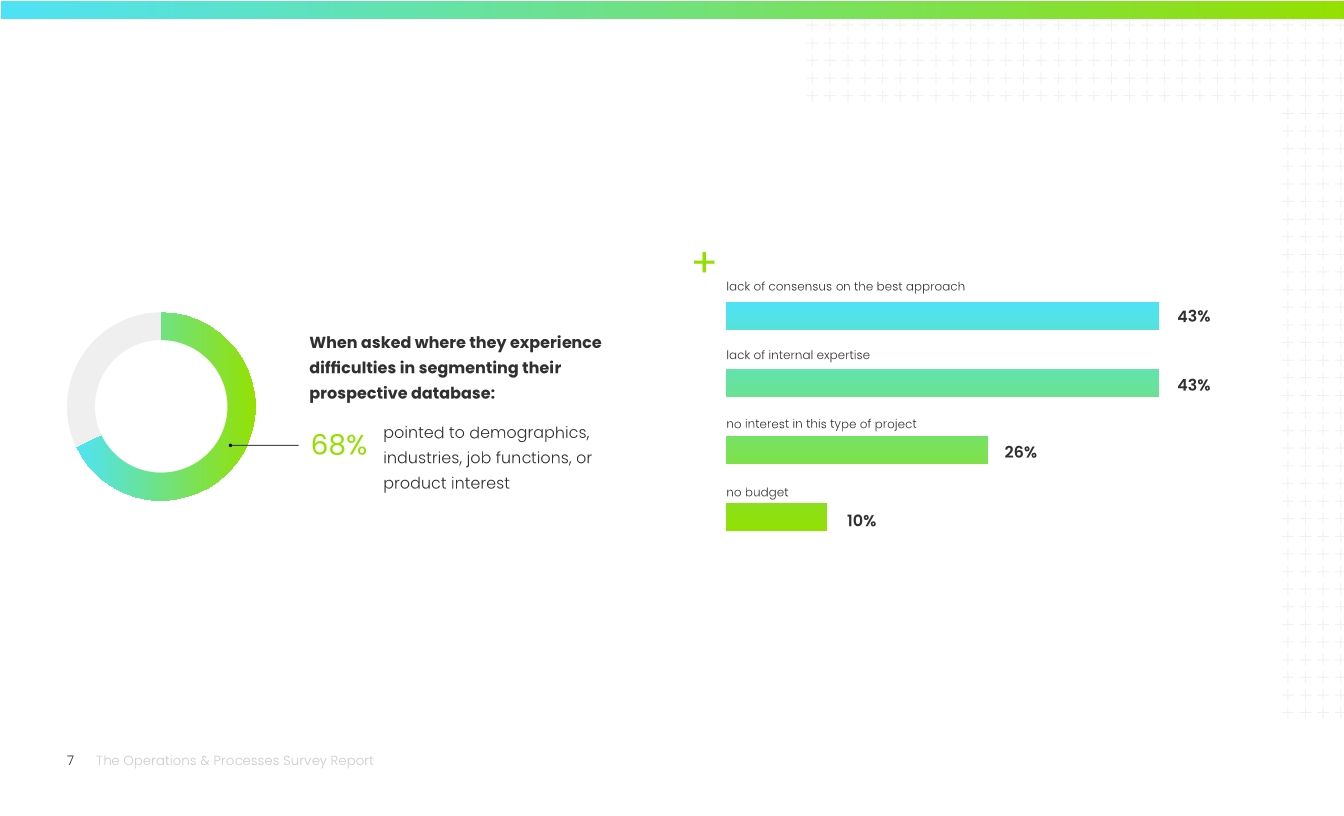 When asked where they experience difficulties in segmenting their prospective database:

68% pointed to demographics, industries, job functions, or product interest

lack of consensus on the best approach

43%

lack of internal expertise

43%

no interest in this type of project

26%

no budget

10%

7 The Operations & Processes Survey Report